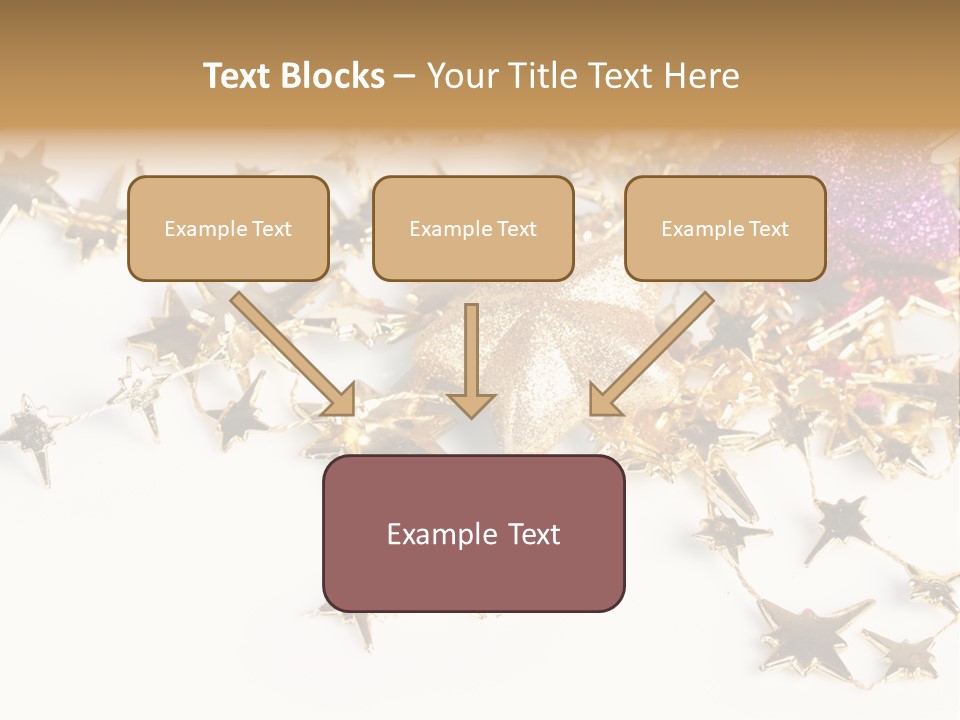 Text Blocks – Your Title Text Here

Example Text

Example Text

Example Text

Example Text